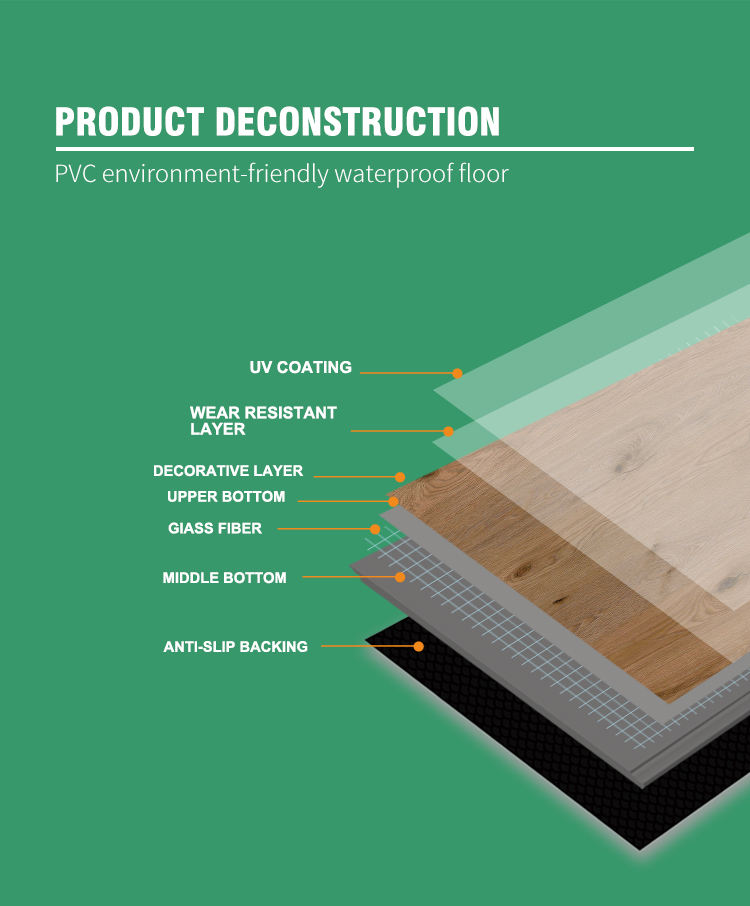 PRODUCT DECONSTRUCTION

PVC environment-friendly waterproof floor

UV COATING

WEAR RESISTANT LAYER

DECORATIVE LAYER

UPPER BOTTOM

GIASS FIBER

MIDDLE BOTTOM

ANTI-SLIP BACKING